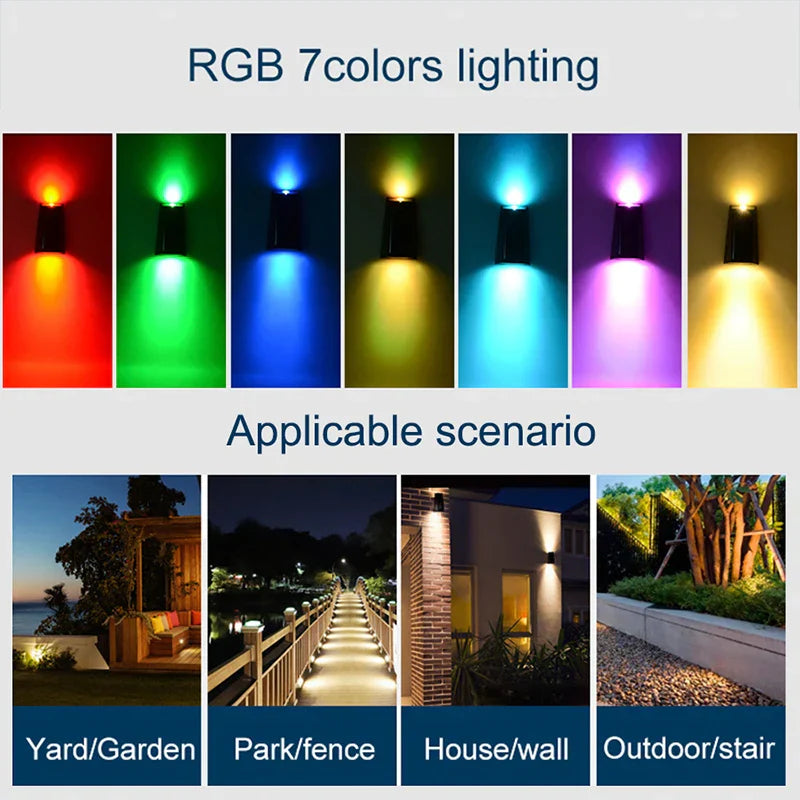 RGB 7colors lighting

Applicable scenario

Yard/Garden

Park/fence

House/wall

Outdoor/stair